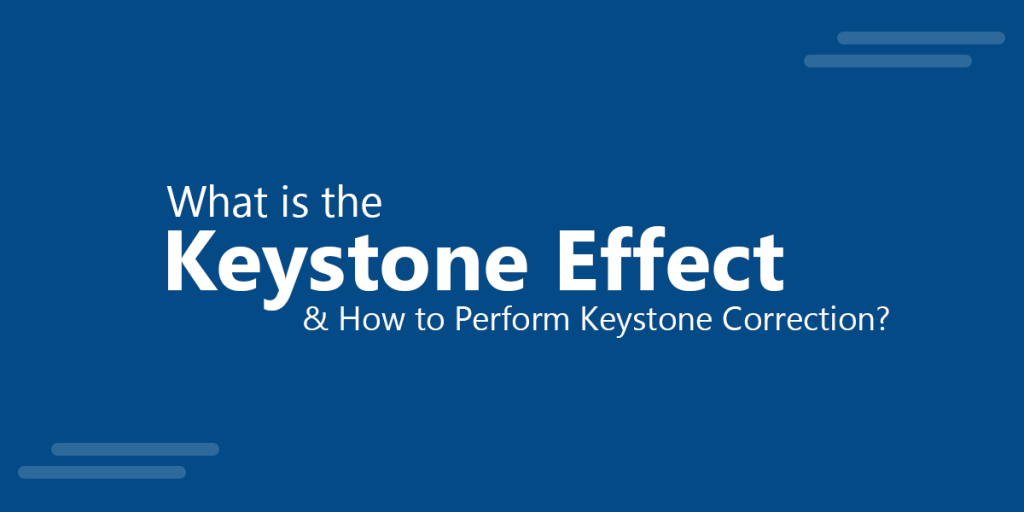 What is the
Keystone Effect
& How to Perform Keystone Correction?